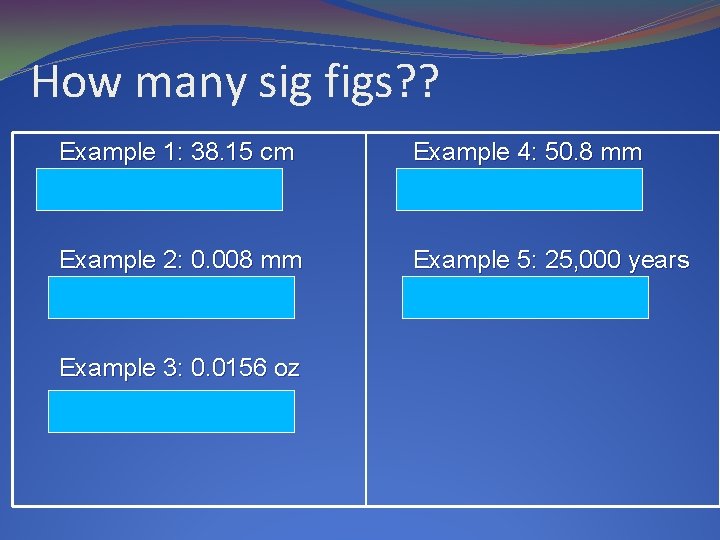 How many sig figs??

Example 1: 38.15 cm

Example 2: 0.008 mm

Example 3: 0.0156 oz

Example 4: 50.8 mm

Example 5: 25,000 years